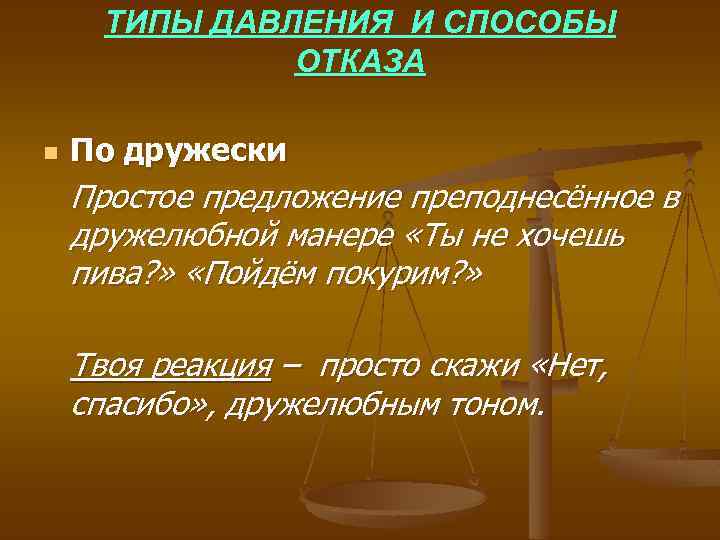 ТИПЫ ДАВЛЕНИЯ И СПОСОБЫ ОТКАЗА

По дружески

Простое предложение преподнесённое в дружелюбной манере «Ты не хочешь пива?» «Пойдём покурим?»

Твоя реакция – просто скажи «Нет, спасибо», дружелюбным тоном.